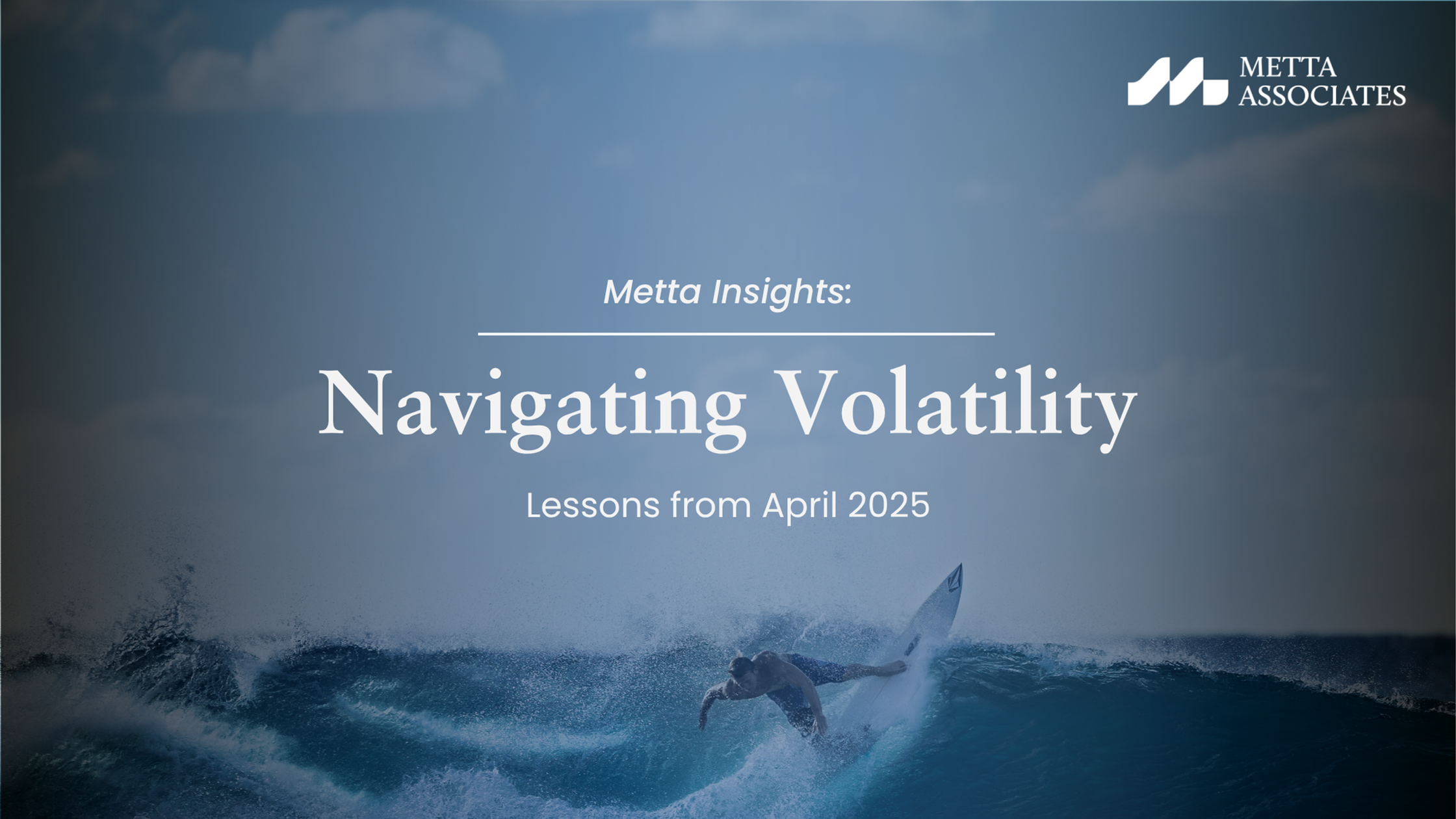 METTA ASSOCIATES

Metta Insights:

Navigating Volatility

Lessons from April 2025